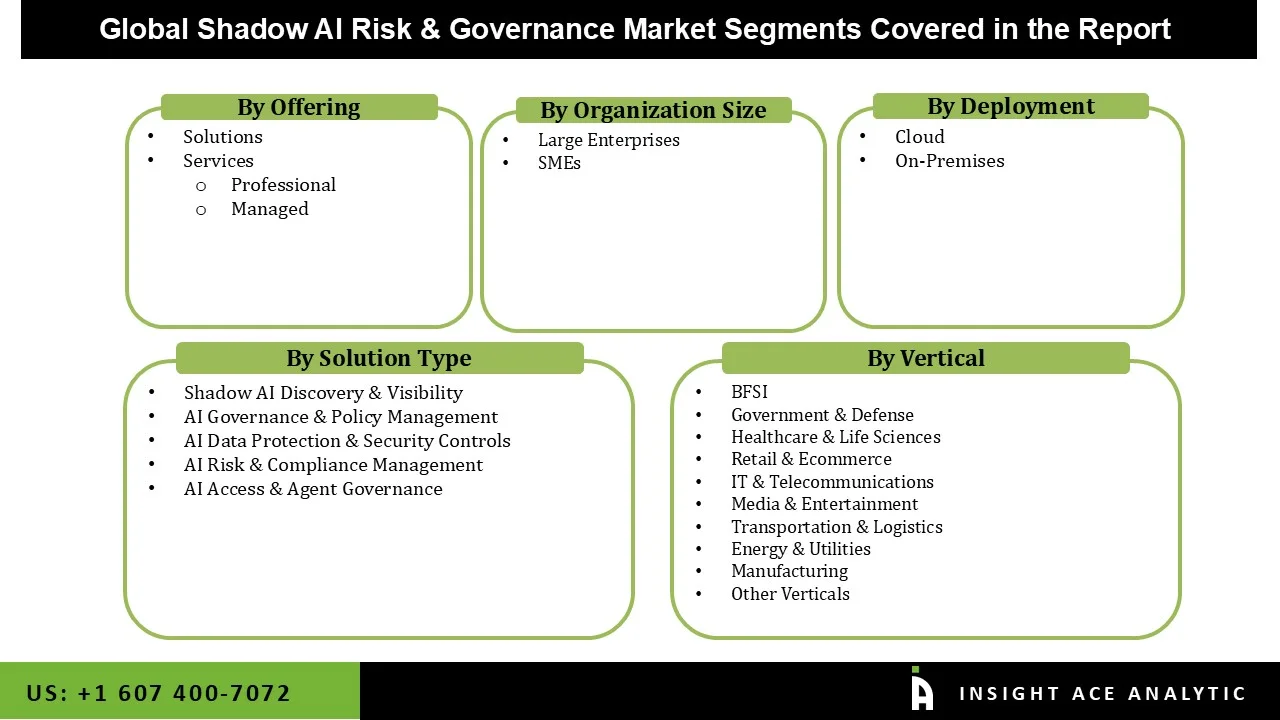 Global Shadow AI Risk & Governance Market Segments Covered in the Report

By Offering
• Solutions
• Services
o Professional
o Managed

By Organization Size
• Large Enterprises
• SMEs

By Deployment
• Cloud
• On-Premises

By Solution Type
• Shadow AI Discovery & Visibility
• AI Governance & Policy Management
• AI Data Protection & Security Controls
• AI Risk & Compliance Management
• AI Access & Agent Governance

By Vertical
• BFSI
• Government & Defense
• Healthcare & Life Sciences
• Retail & Ecommerce
• IT & Telecommunications
• Media & Entertainment
• Transportation & Logistics
• Energy & Utilities
• Manufacturing
• Other Verticals

US: +1 607 400-7072

INSIGHT ACE ANALYTIC